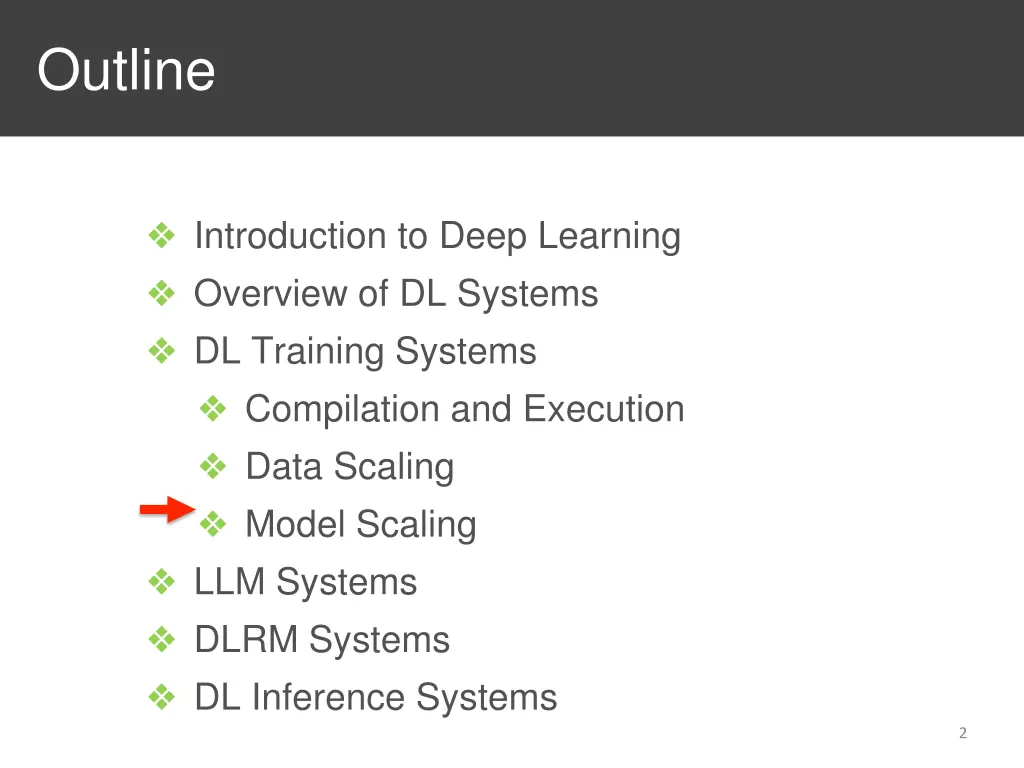 Outline

❖ Introduction to Deep Learning
❖ Overview of DL Systems
❖ DL Training Systems
❖ Compilation and Execution
❖ Data Scaling
❖ Model Scaling
❖ LLM Systems
❖ DLRM Systems
❖ DL Inference Systems

2